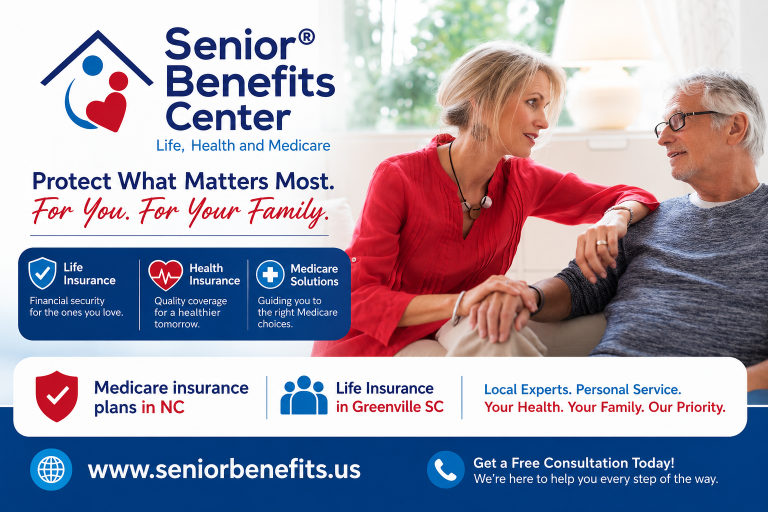 Senior® Benefits Center
Life, Health and Medicare

Protect What Matters Most.
For You. For Your Family.

Life Insurance
Financial security for the ones you love.

Health Insurance
Quality coverage for a healthier tomorrow.

Medicare Solutions
Guiding you to the right Medicare choices.

Medicare insurance plans in NC

Life Insurance in Greenville SC

Local Experts. Personal Service.
Your Health. Your Family. Our Priority.

www.seniorbenefits.us

Get a Free Consultation Today!
We're here to help you every step of the way.